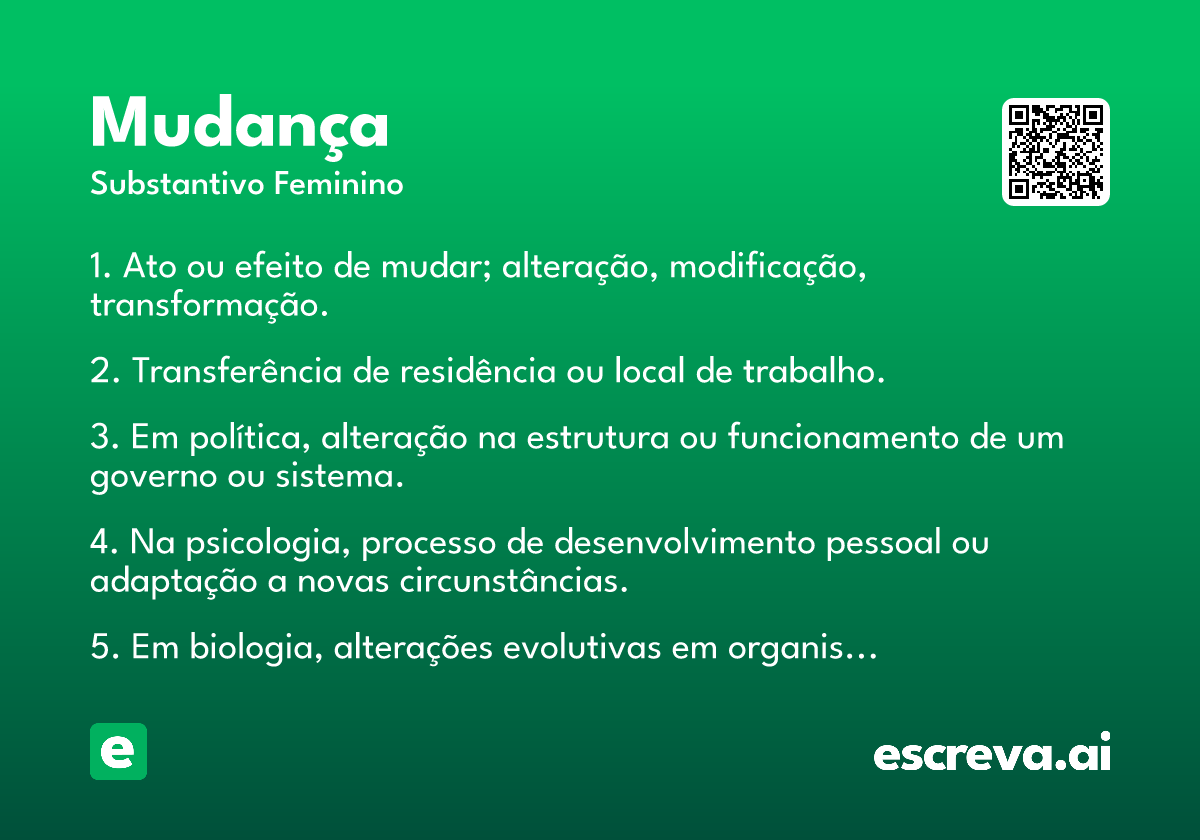 Mudança
Substantivo Feminino

1. Ato ou efeito de mudar; alteração, modificação, transformação.

2. Transferência de residência ou local de trabalho.

3. Em política, alteração na estrutura ou funcionamento de um governo ou sistema.

4. Na psicologia, processo de desenvolvimento pessoal ou adaptação a novas circunstâncias.

5. Em biologia, alterações evolutivas em organis…

e

escreva.ai